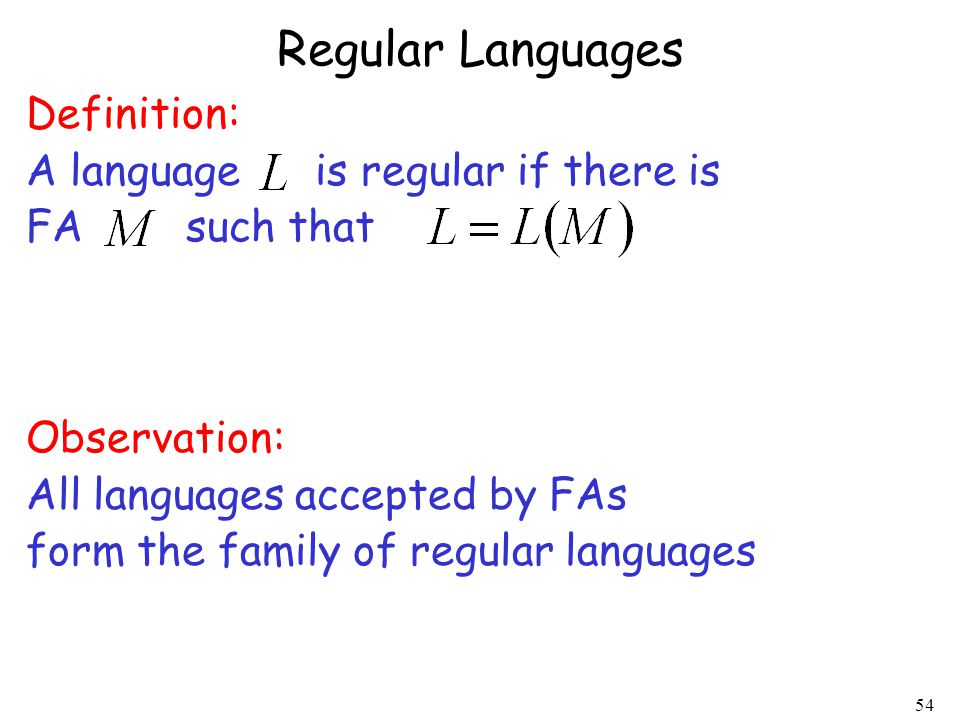 Regular Languages

Definition:
A language $L$ is regular if there is FA $M$ such that $L = L(M)$

Observation:
All languages accepted by FAs form the family of regular languages

54